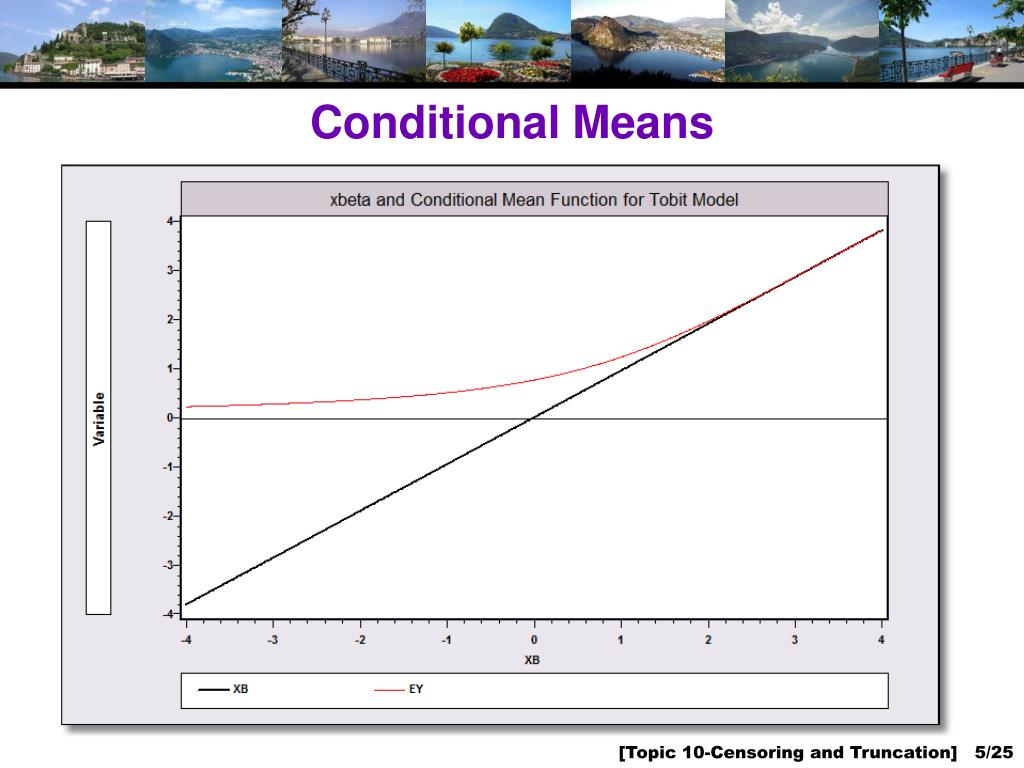 Conditional Means

xbeta and Conditional Mean Function for Tobit Model

Variable

4
3
2
1
0
-1
-2
-3
-4

-4 -3 -2 -1 0 1 2 3 4

XB

XB
EY

[Topic 10-Censoring and Truncation] 5/25